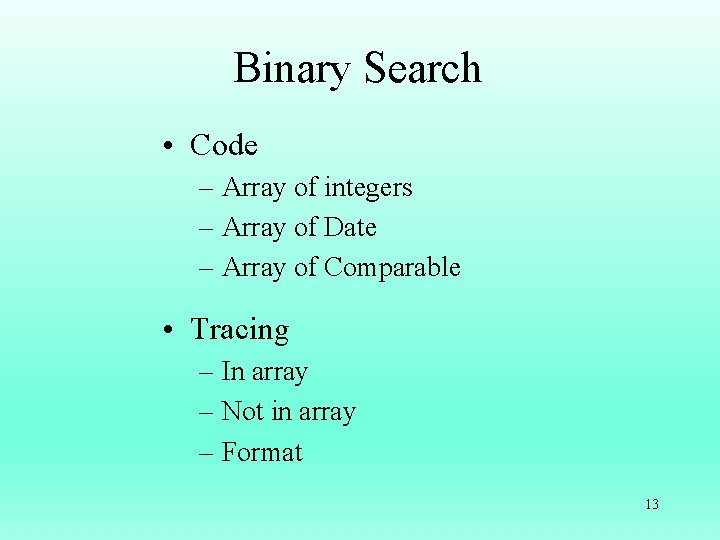 Binary Search

• Code
– Array of integers
– Array of Date
– Array of Comparable

• Tracing
– In array
– Not in array
– Format

13